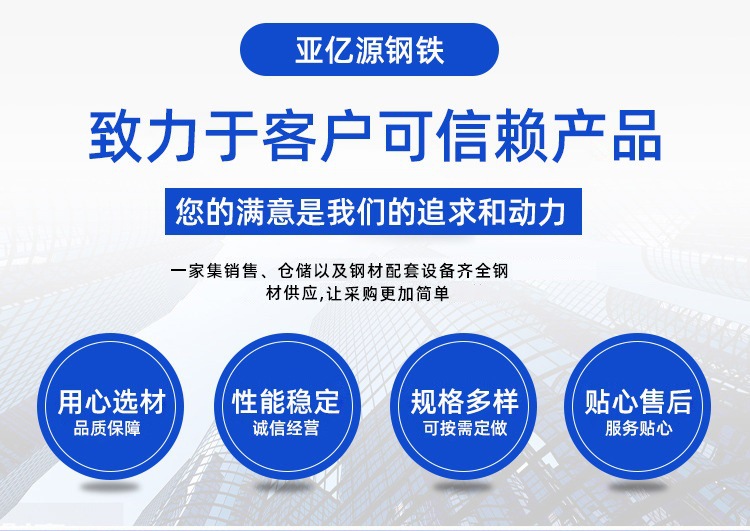 亚亿源钢铁

致力于客户可信赖产品

您的满意是我们的追求和动力

一家集销售、仓储以及钢材配套设备齐全钢材供应,让采购更加简单

用心选材
品质保障

性能稳定
诚信经营

规格多样
可按需定做

贴心售后
服务贴心